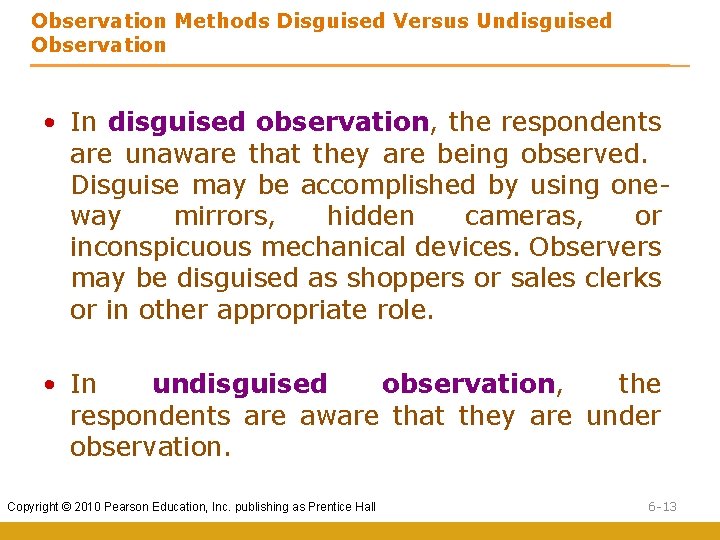 Observation Methods Disguised Versus Undisguised Observation

• In disguised observation, the respondents are unaware that they are being observed. Disguise may be accomplished by using one-way mirrors, hidden cameras, or inconspicuous mechanical devices. Observers may be disguised as shoppers or sales clerks or in other appropriate role.

• In undisguised observation, the respondents are aware that they are under observation.

Copyright © 2010 Pearson Education, Inc. publishing as Prentice Hall

6-13